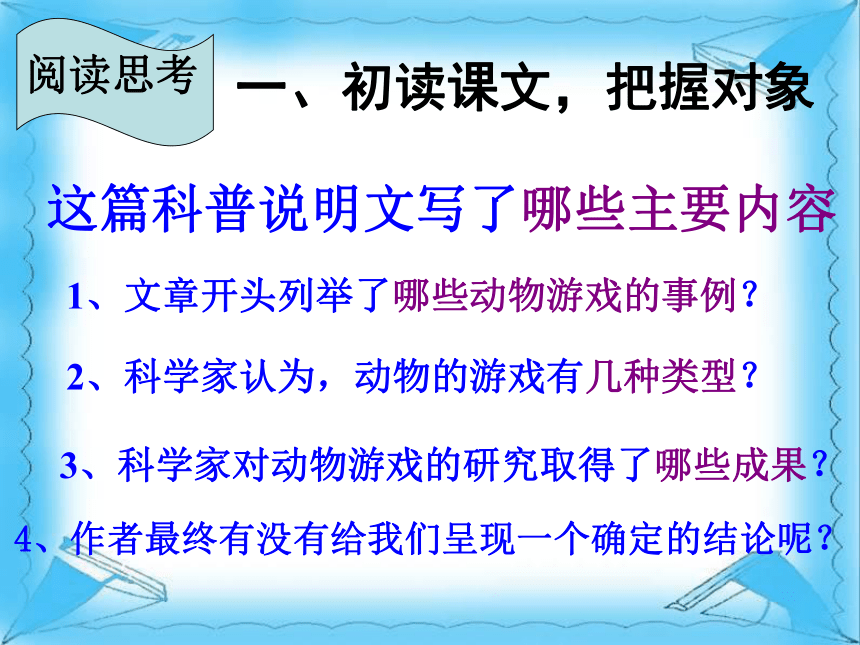 阅读思考

一、初读课文，把握对象

这篇科普说明文写了哪些主要内容

1、文章开头列举了哪些动物游戏的事例？

2、科学家认为，动物的游戏有几种类型？

3、科学家对动物游戏的研究取得了哪些成果？

4、作者最终有没有给我们呈现一个确定的结论呢？